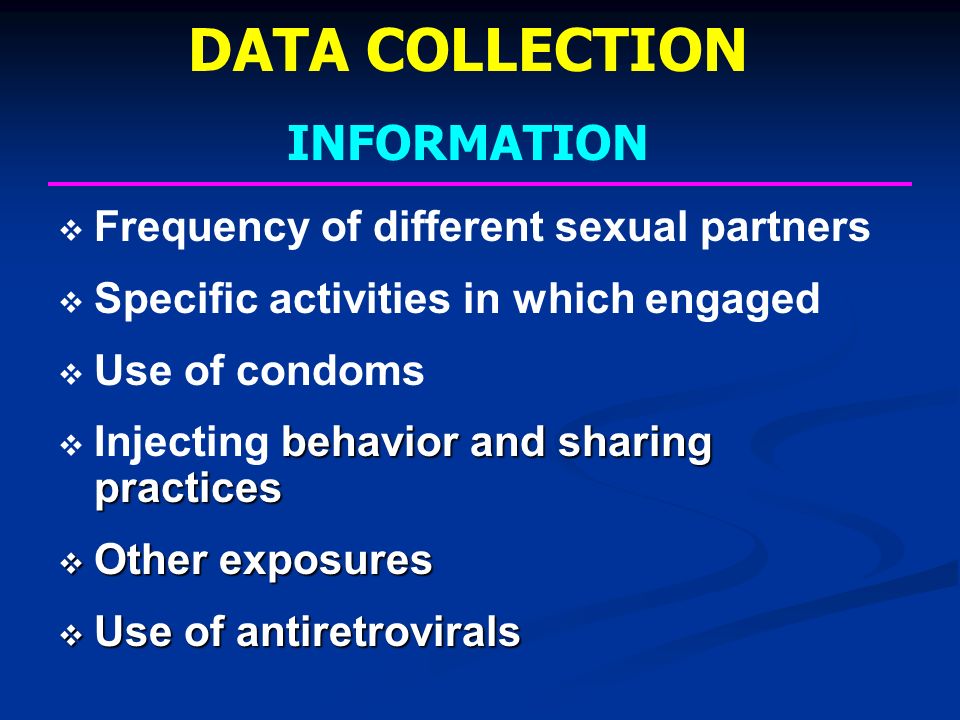 DATA COLLECTION

INFORMATION

❖ Frequency of different sexual partners
❖ Specific activities in which engaged
❖ Use of condoms
❖ Injecting behavior and sharing practices
❖ Other exposures
❖ Use of antiretrovirals